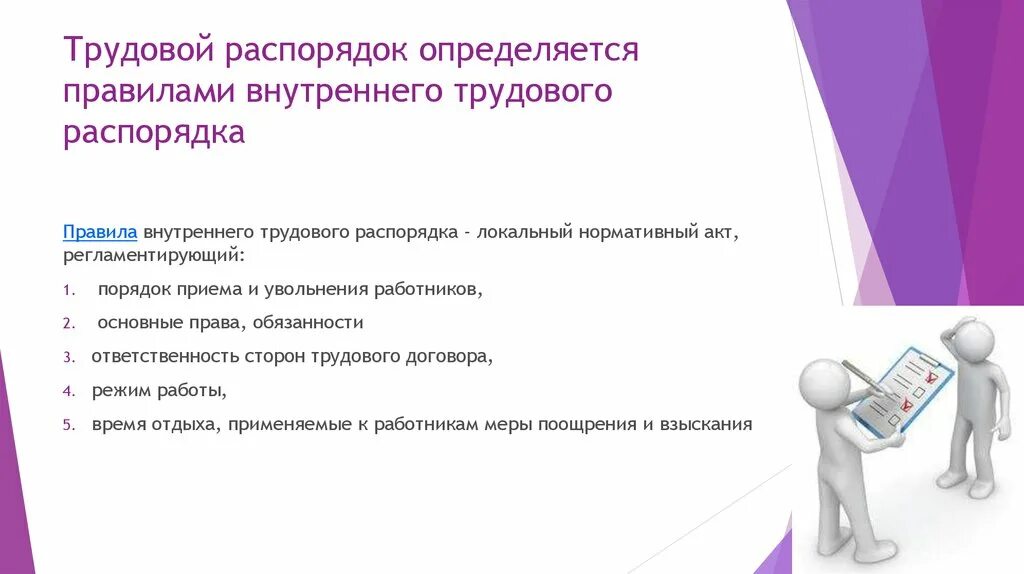 Трудовой распорядок определяется правилами внутреннего трудового распорядка

Правила внутреннего трудового распорядка - локальный нормативный акт, регламентирующий:

1. порядок приема и увольнения работников,
2. основные права, обязанности
3. ответственность сторон трудового договора,
4. режим работы,
5. время отдыха, применяемые к работникам меры поощрения и взыскания